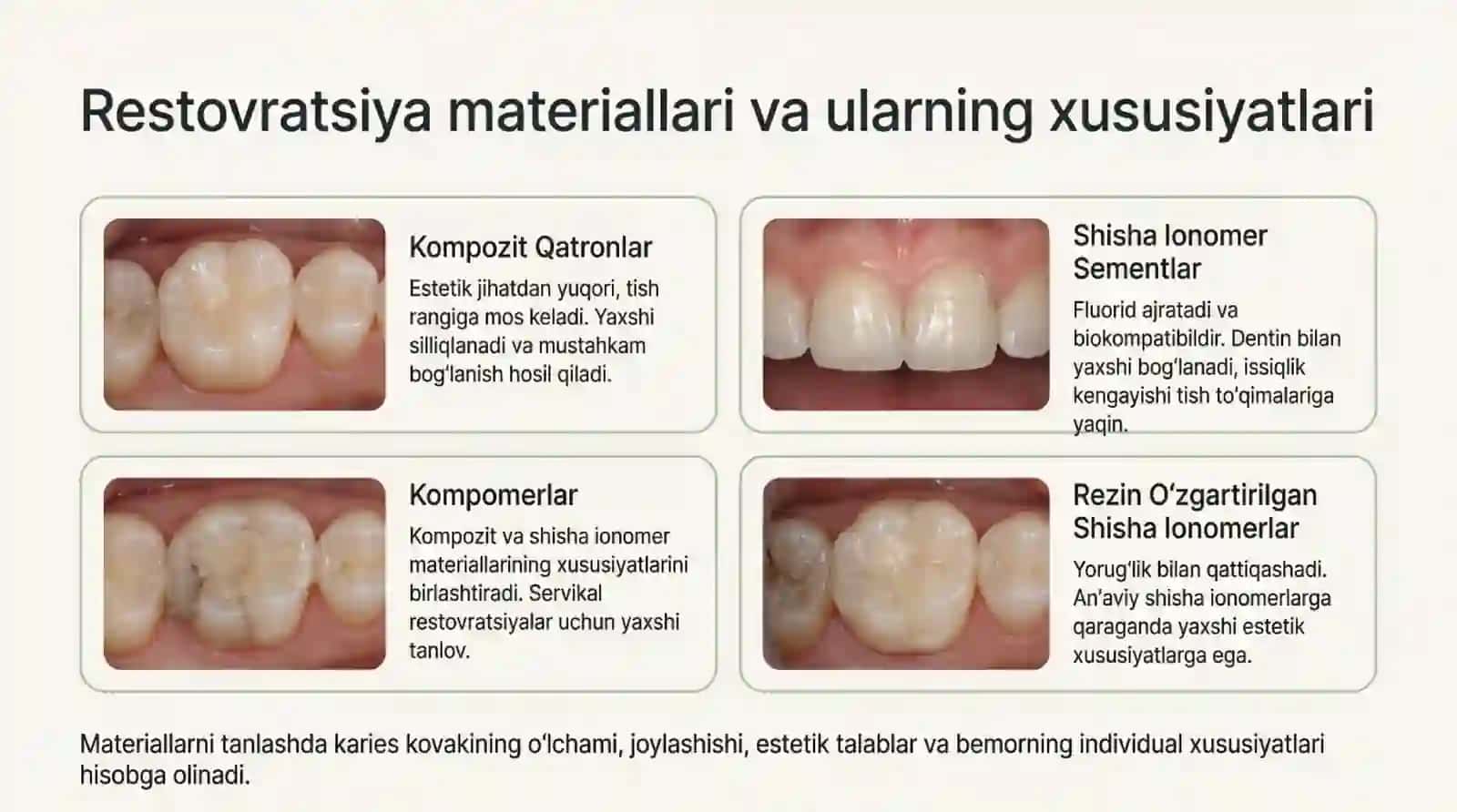 Restovratsiya materiallari va ularning xususiyatlari

Kompozit Qatronlar

Estetik jihatdan yuqori, tish rangiga mos keladi. Yaxshi silliqlanadi va mustahkam bog'lanish hosil qiladi.

Shisha Ionomer Sementlar

Fluorid ajratadi va biokompatibildir. Dentin bilan yaxshi bog'lanadi, issiqlik kengayishi tish to'qimalariga yaqin.

Kompomerlar

Kompozit va shisha ionomer materiallarining xususiyatlarini birlashtiradi. Servikal restovratsiyalar uchun yaxshi tanlov.

Rezin O'zgartirilgan Shisha Ionomerlar

Yorug'lik bilan qattiqashadi. An'aviy shisha ionomerlarga qaraganda yaxshi estetik xususiyatlarga ega.

Materiallarni tanlashda karies kovakining o'lchami, joylashishi, estetik talablar va bemorning individual xususiyatlari hisobga olinadi.